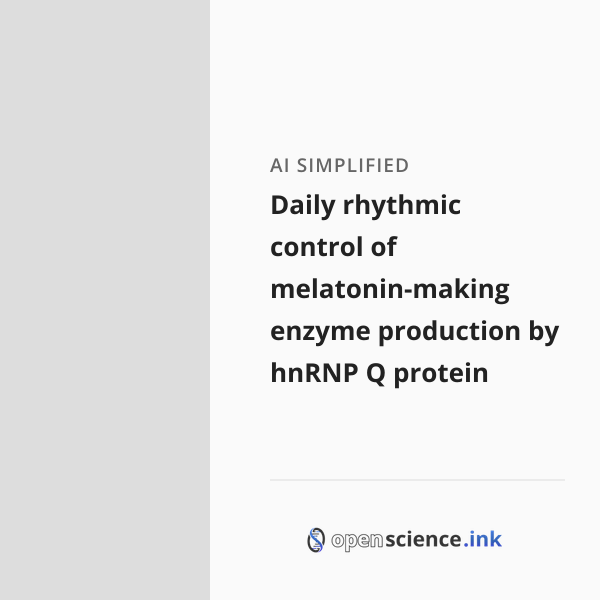 AI SIMPLIFIED

Daily rhythmic control of melatonin-making enzyme production by hnRNP Q protein

openscience.ink